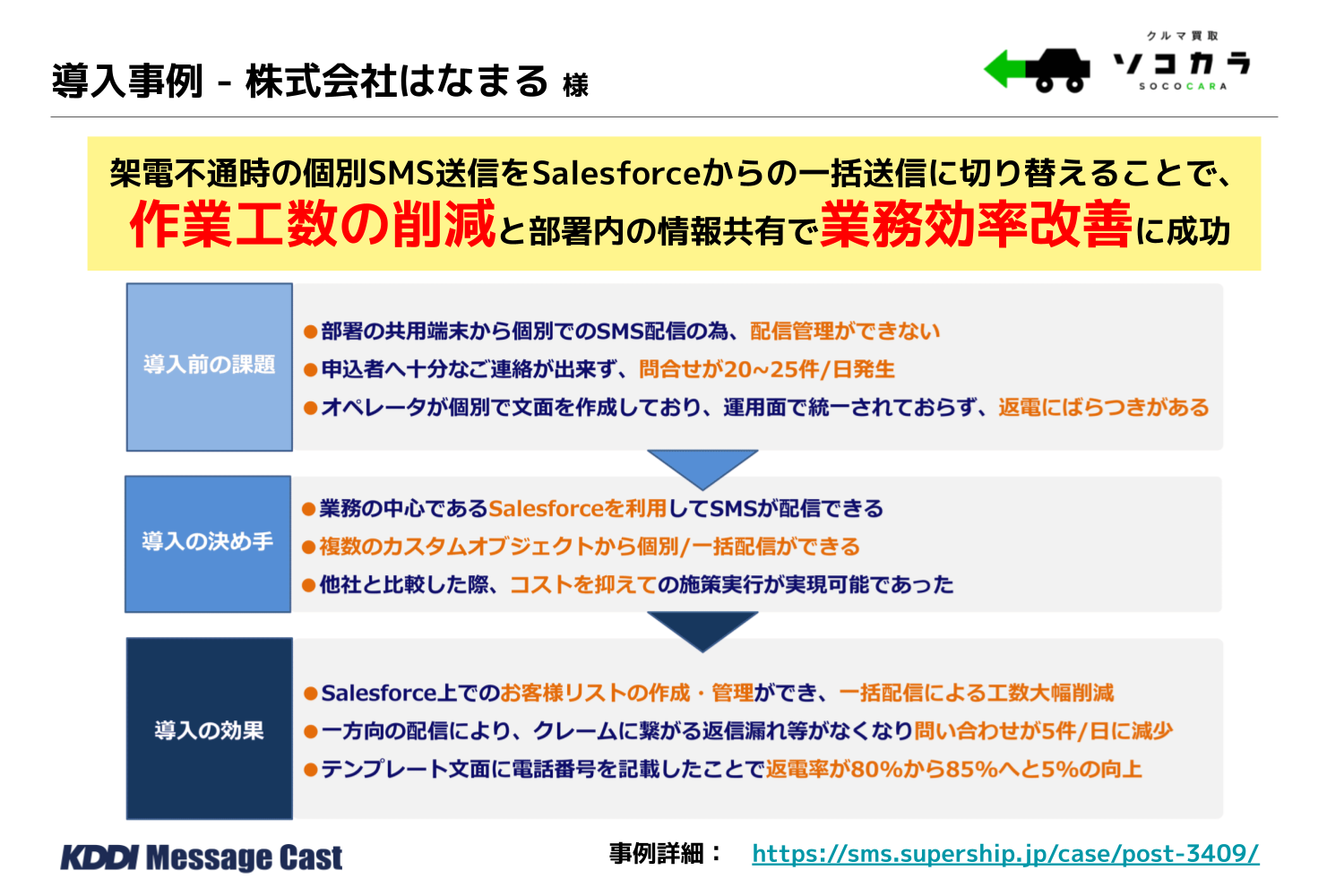 導入事例 - 株式会社はなまる 様

クルマ買取
ソコカラ
SOCOCARA

架電不通時の個別SMS送信をSalesforceからの一括送信に切り替えることで、
作業工数の削減と部署内の情報共有で業務効率改善に成功

導入前の課題

●部署の共用端末から個別でのSMS配信の為、配信管理ができない
●申込者へ十分なご連絡が出来ず、問合せが20~25件/日発生
●オペレータが個別で文面を作成しており、運用面で統一されておらず、返電にばらつきがある

導入の決め手

●業務の中心であるSalesforceを利用してSMSが配信できる
●複数のカスタムオブジェクトから個別/一括配信ができる
●他社と比較した際、コストを抑えての施策実行が実現可能であった

導入の効果

●Salesforce上でのお客様リストの作成・管理ができ、一括配信による工数大幅削減
●一方向の配信により、クレームに繋がる返信漏れ等がなくなり問い合わせが5件/日に減少
●テンプレート文面に電話番号を記載したことで返電率が80%から85%へと5%の向上

KDDI Message Cast

事例詳細： https://sms.supership.jp/case/post-3409/